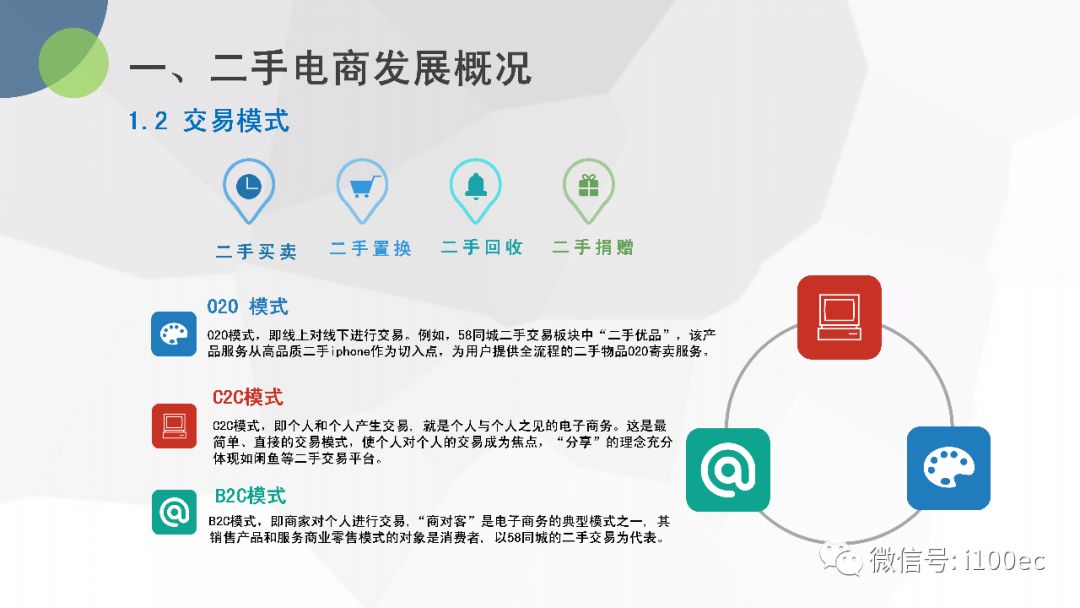 一、二手电商发展概况

1.2 交易模式

二手买卖 二手置换 二手回收 二手捐赠

O2O 模式

O2O模式，即线上对线下进行交易。例如，58同城二手交易板块中“二手优品”，该产品服务从高品质二手iphone作为切入点，为用户提供全流程的二手物品O2O寄卖服务。

C2C模式

C2C模式，即个人和个人产生交易，就是个人与个人之见的电子商务。这是最简单、直接的交易模式，使个人对个人的交易成为焦点，“分享”的理念充分体现如闲鱼等二手交易平台。

B2C模式

B2C模式，即商家对个人进行交易，“商对客”是电子商务的典型模式之一，其销售产品和服务商业零售模式的对象是消费者，以58同城的二手交易为代表。

微信号: i100ec